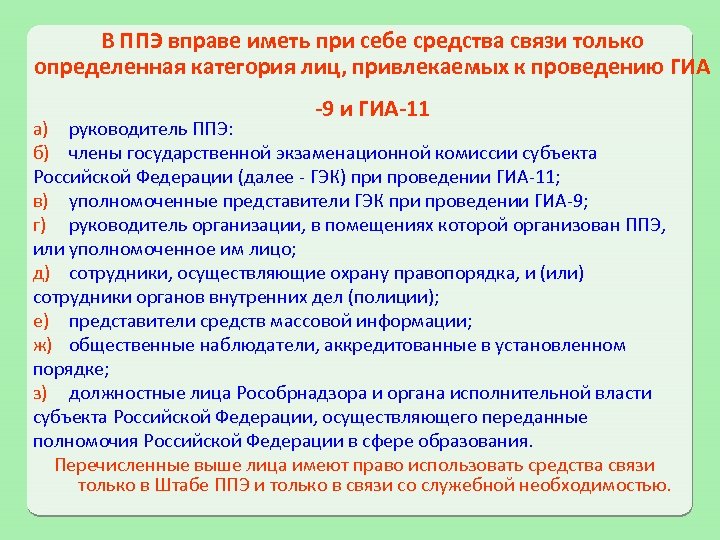 В ППЭ вправе иметь при себе средства связи только определенная категория лиц, привлекаемых к проведению ГИА -9 и ГИА-11

а) руководитель ППЭ:
б) члены государственной экзаменационной комиссии субъекта Российской Федерации (далее - ГЭК) при проведении ГИА-11;
в) уполномоченные представители ГЭК при проведении ГИА-9;
г) руководитель организации, в помещениях которой организован ППЭ, или уполномоченное им лицо;
д) сотрудники, осуществляющие охрану правопорядка, и (или) сотрудники органов внутренних дел (полиции);
е) представители средств массовой информации;
ж) общественные наблюдатели, аккредитованные в установленном порядке;
з) должностные лица Рособрнадзора и органа исполнительной власти субъекта Российской Федерации, осуществляющего переданные полномочия Российской Федерации в сфере образования.

Перечисленные выше лица имеют право использовать средства связи только в Штабе ППЭ и только в связи со служебной необходимостью.